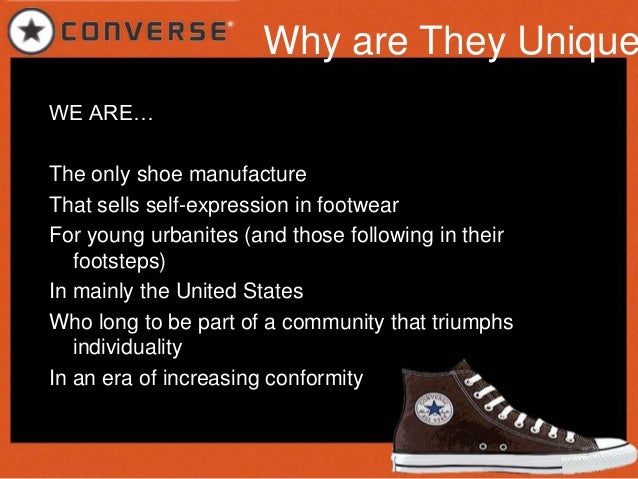 CONVERSE

Why are They Unique

WE ARE…

The only shoe manufacture

That sells self-expression in footwear

For young urbanites (and those following in their footsteps)

In mainly the United States

Who long to be part of a community that triumphs individuality

In an era of increasing conformity

CONVERSE ALL STAR